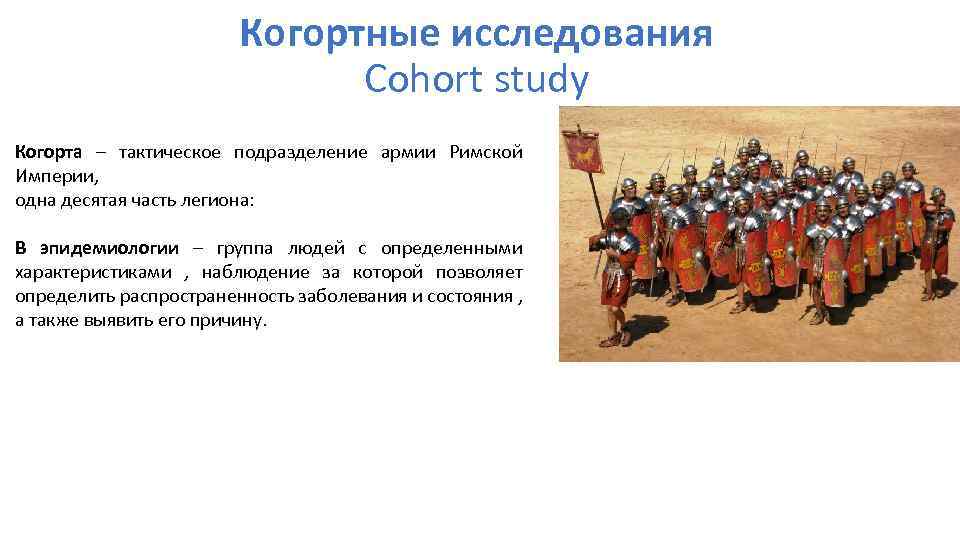 Когортные исследования
Cohort study

Когорта – тактическое подразделение армии Римской Империи,
одна десятая часть легиона:

В эпидемиологии – группа людей с определенными характеристиками , наблюдение за которой позволяет определить распространенность заболевания и состояния , а также выявить его причину.